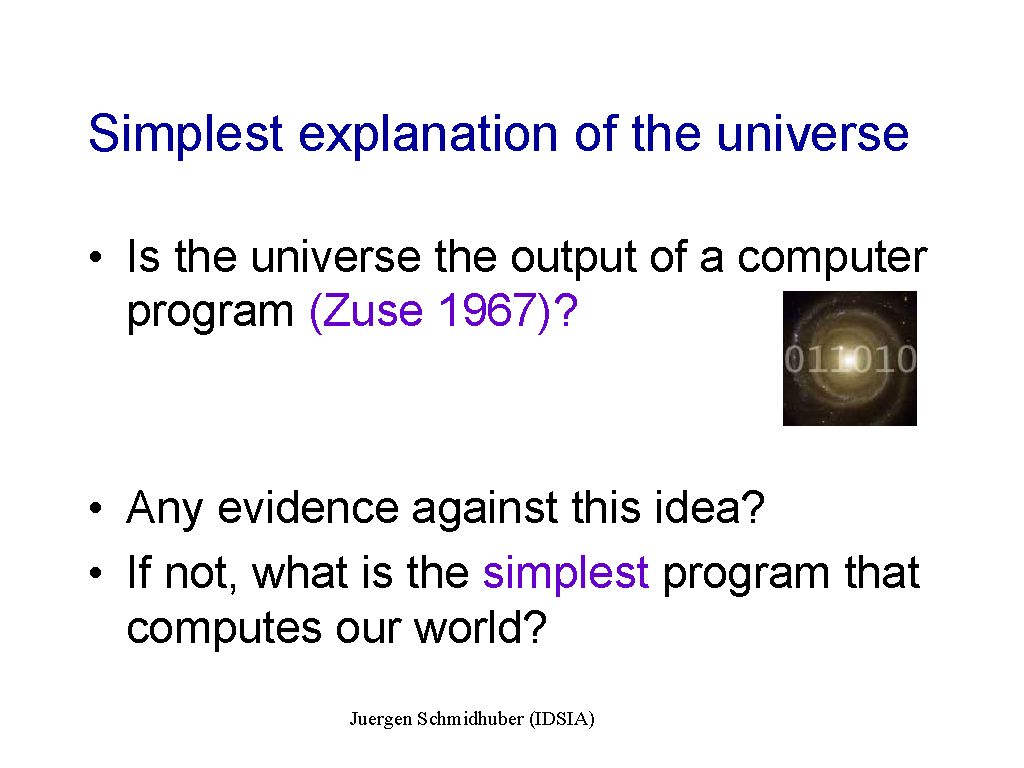 Simplest explanation of the universe

• Is the universe the output of a computer program (Zuse 1967)?

011010

• Any evidence against this idea?
• If not, what is the simplest program that computes our world?

Juergen Schmidhuber (IDSIA)